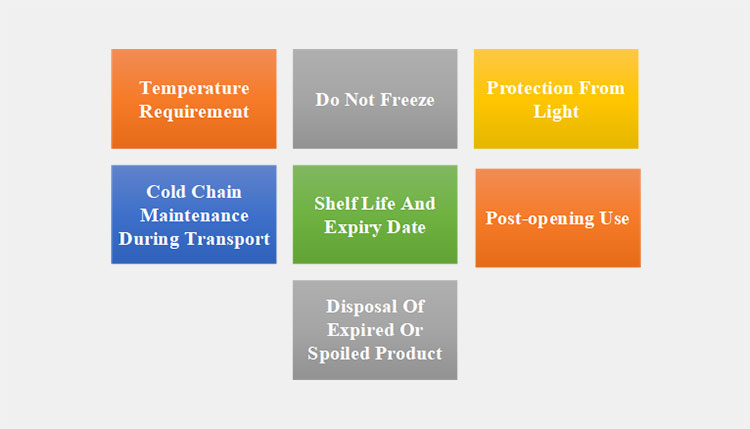 Temperature Requirement

Do Not Freeze

Protection From Light

Cold Chain Maintenance During Transport

Shelf Life And Expiry Date

Post-opening Use

Disposal Of Expired Or Spoiled Product